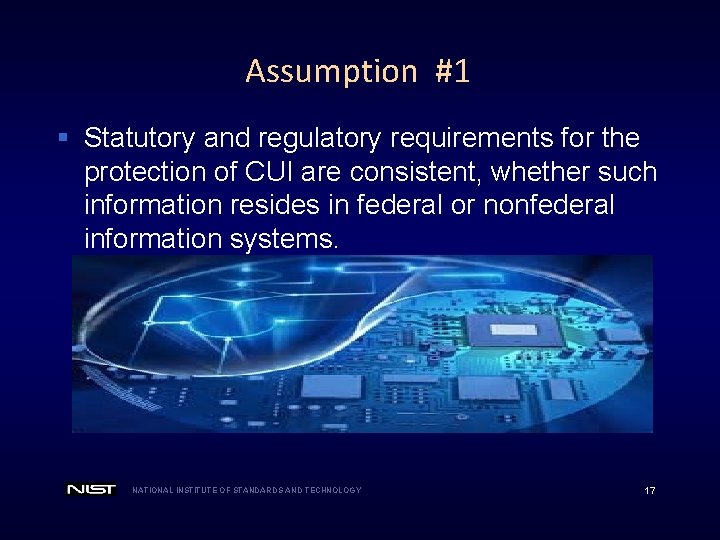 Assumption #1

▪ Statutory and regulatory requirements for the protection of CUI are consistent, whether such information resides in federal or nonfederal information systems.

NIST NATIONAL INSTITUTE OF STANDARDS AND TECHNOLOGY

17